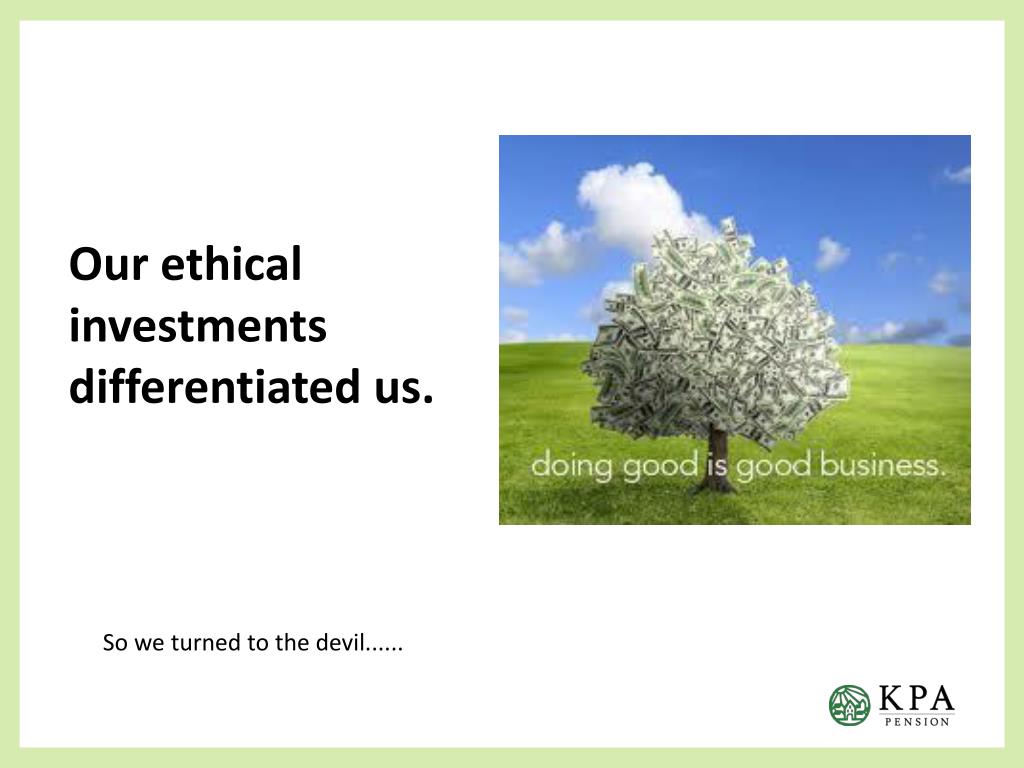 Our ethical investments differentiated us.

doing good is good business.

So we turned to the devil......

KPA
PENSION